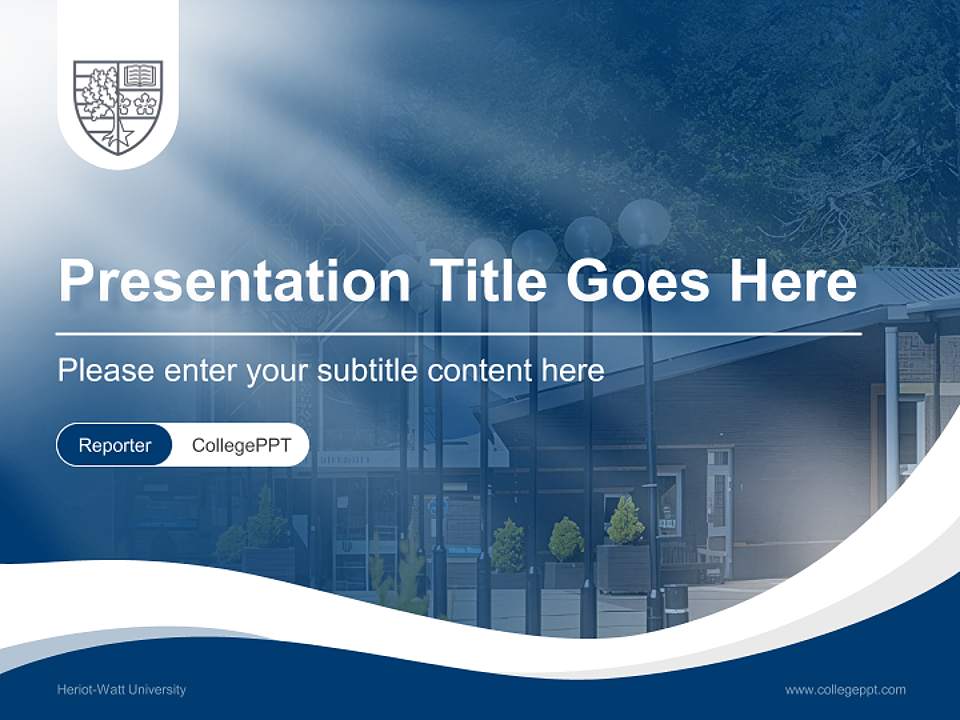 Presentation Title Goes Here

Please enter your subtitle content here

Reporter CollegePPT

Heriot-Watt University

www.collegeppt.com